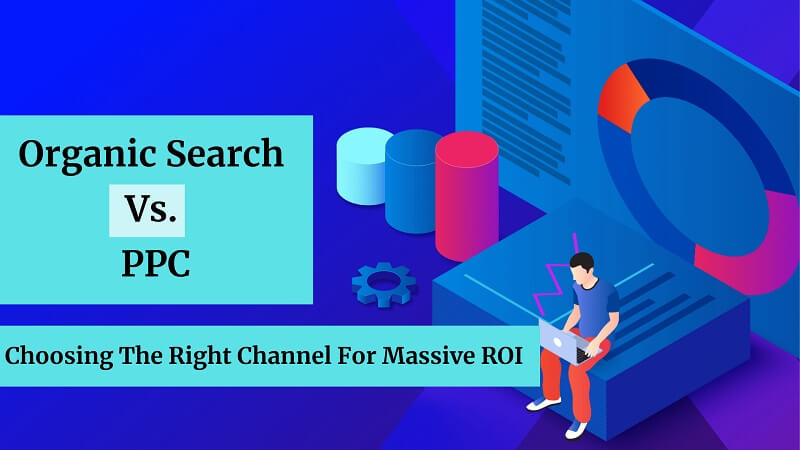 Organic Search
Vs.
PPC

Choosing The Right Channel For Massive ROI